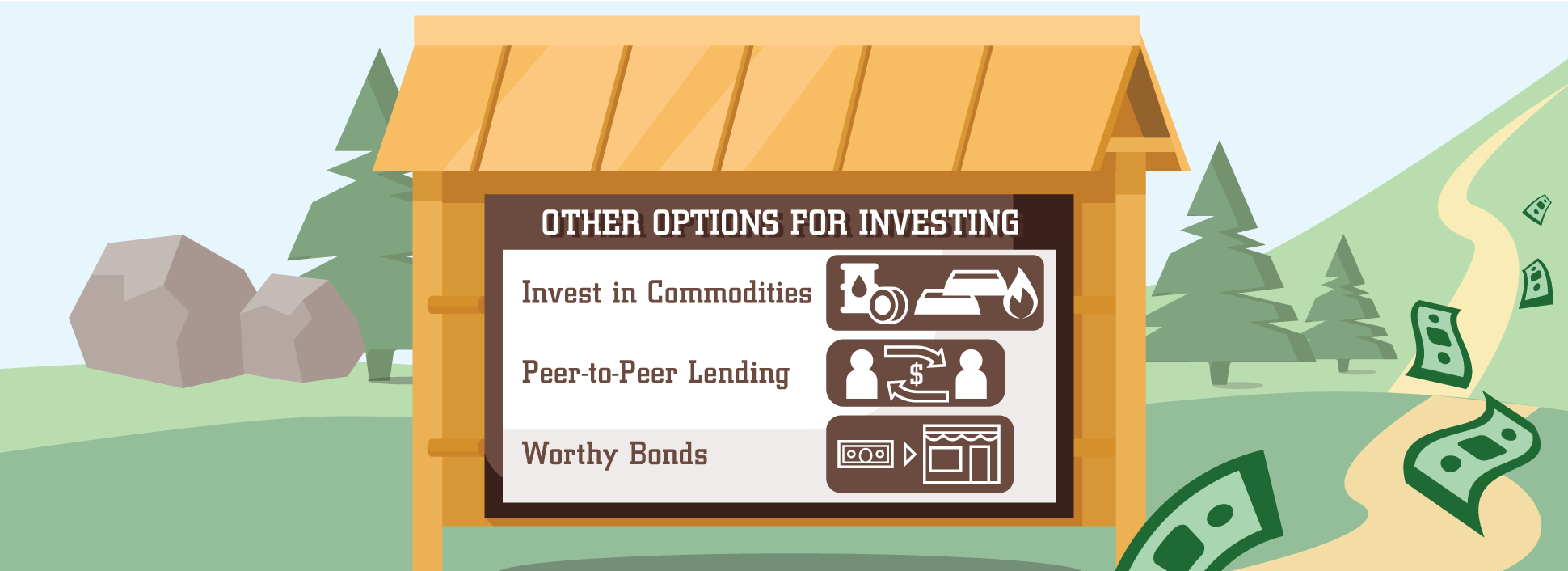 OTHER OPTIONS FOR INVESTING

Invest in Commodities

Peer-to-Peer Lending

$

Worthy Bonds